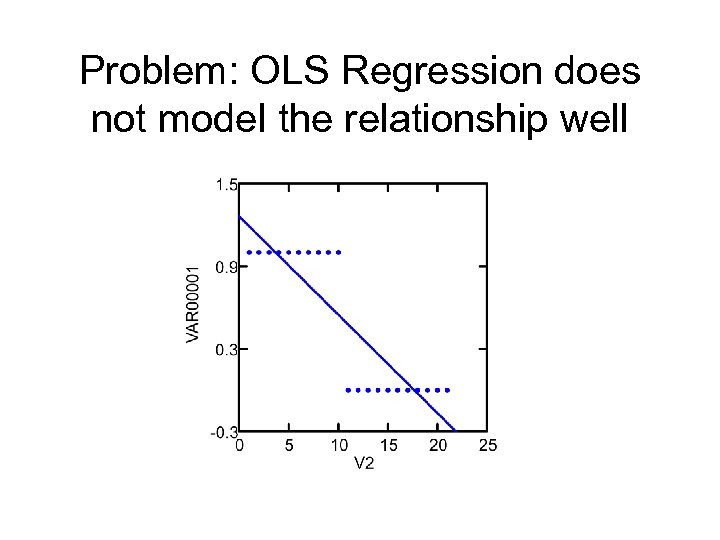 Problem: OLS Regression does not model the relationship well

1.5
0.9
0.3
-0.3
VAR00001
0
5
10
15
20
25
V2